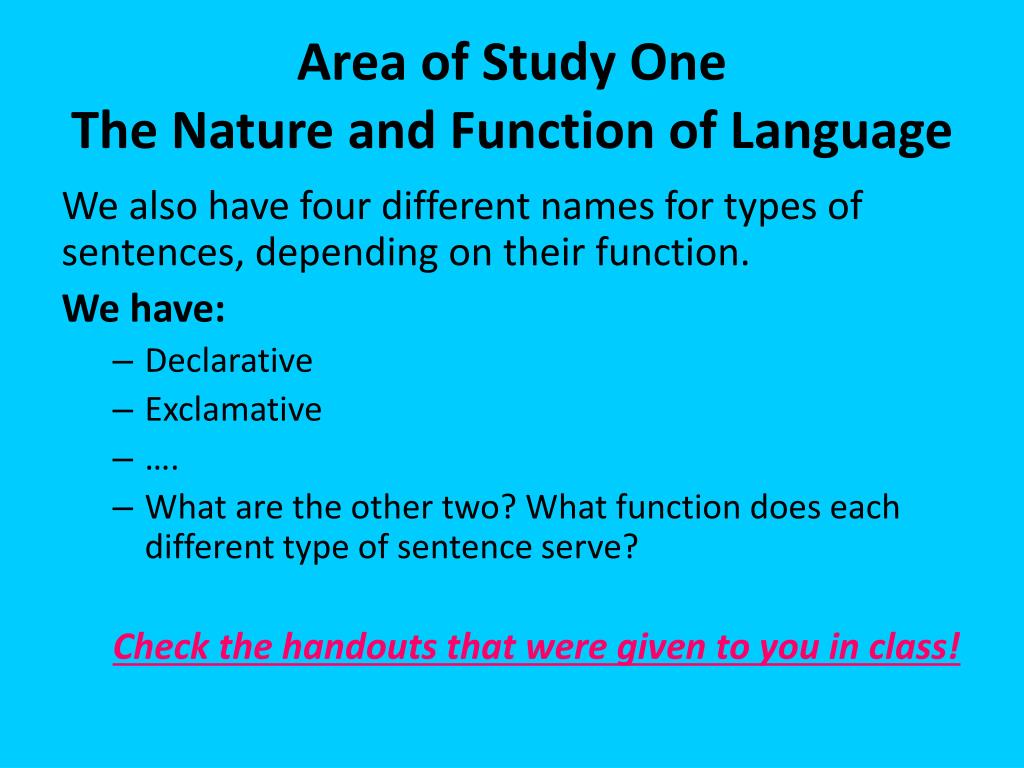 Area of Study One
The Nature and Function of Language

We also have four different names for types of sentences, depending on their function.

We have:

– Declarative
– Exclamative
– ….
– What are the other two? What function does each different type of sentence serve?

Check the handouts that were given to you in class!